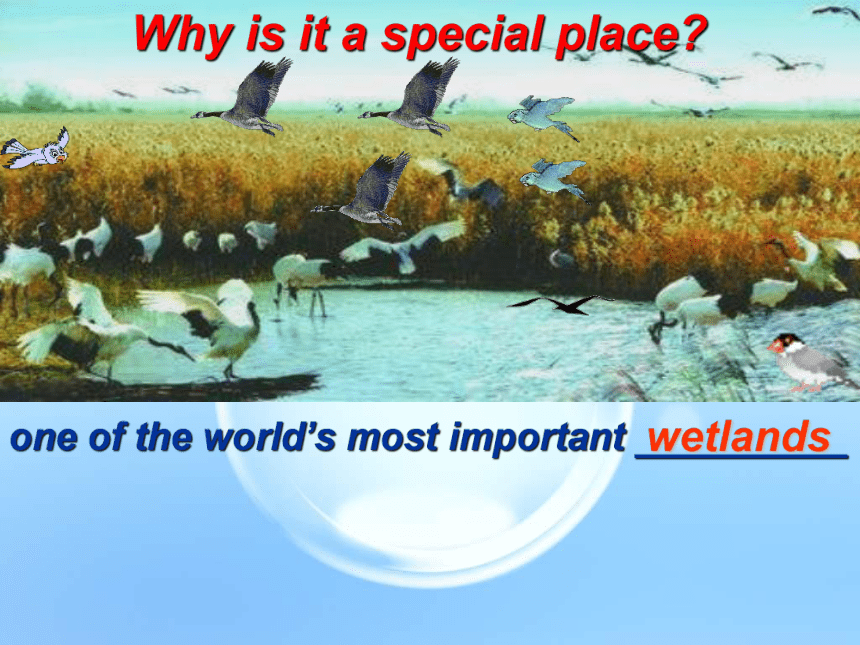 Why is it a special place?

one of the world's most important wetlands